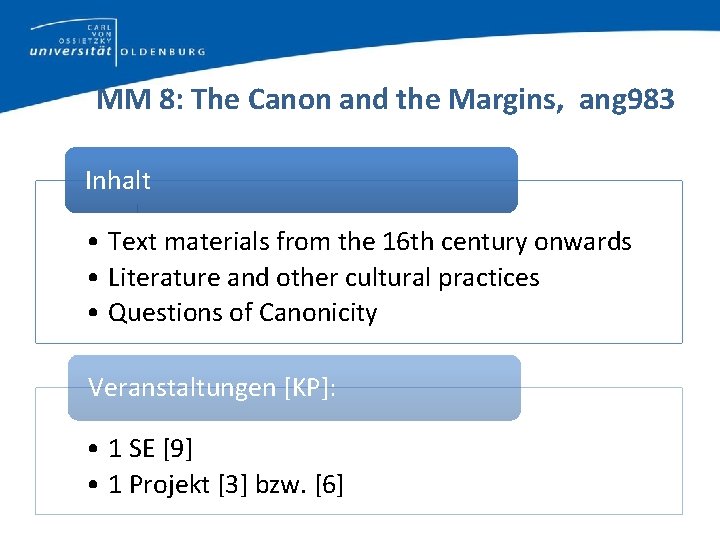 CARL VON OSSIETZKY universität OLDENBURG

MM 8: The Canon and the Margins, ang983

Inhalt

• Text materials from the 16th century onwards
• Literature and other cultural practices
• Questions of Canonicity

Veranstaltungen [KP]:

• 1 SE [9]
• 1 Projekt [3] bzw. [6]